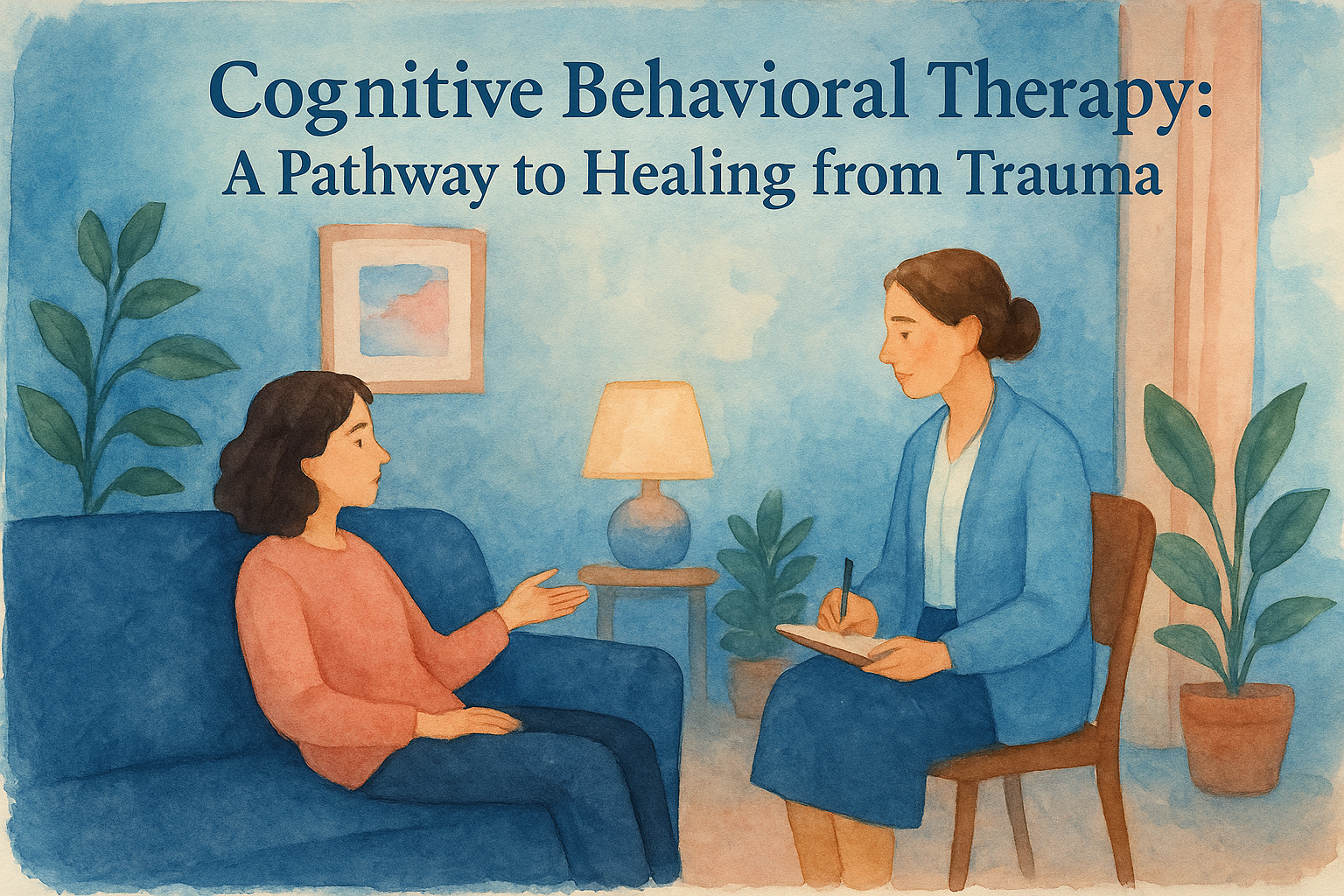 Cognitive Behavioral Therapy:
A Pathway to Healing from Trauma